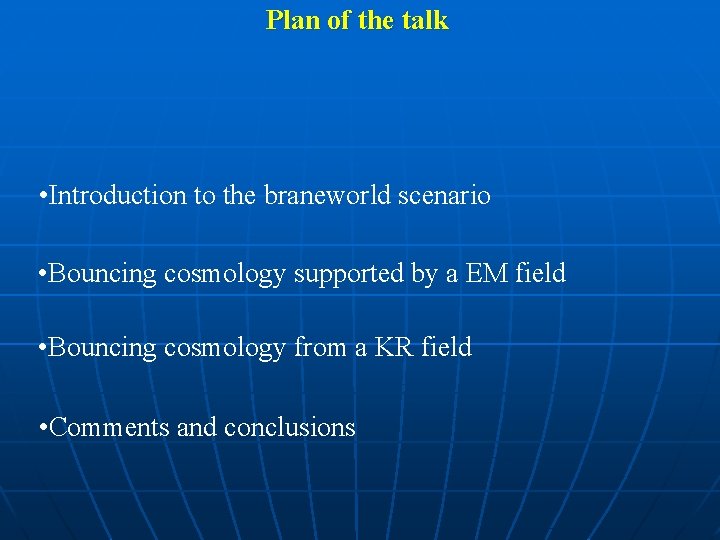 Plan of the talk

•Introduction to the braneworld scenario

•Bouncing cosmology supported by a EM field

•Bouncing cosmology from a KR field

•Comments and conclusions